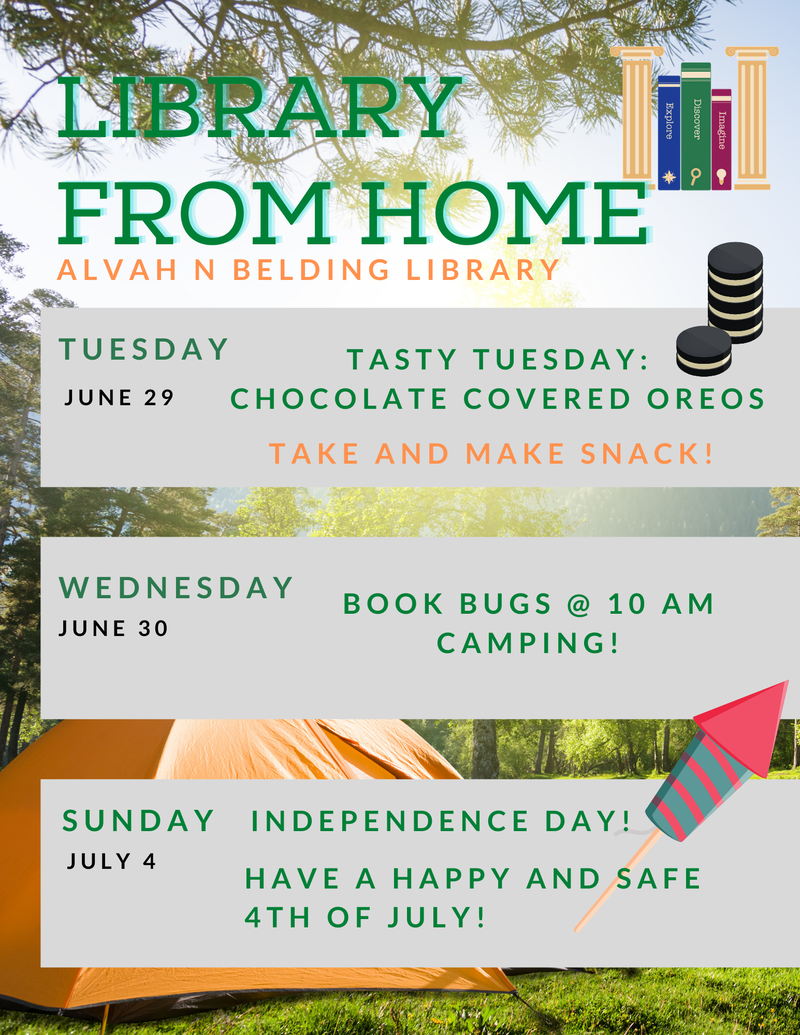 LIBRARY FROM HOME

Explore
Discover
Imagine

ALVAH N BELDING LIBRARY

TUESDAY
JUNE 29

TASTY TUESDAY: CHOCOLATE COVERED OREOS

TAKE AND MAKE SNACK!

WEDNESDAY
JUNE 30

BOOK BUGS @ 10 AM CAMPING!

SUNDAY
JULY 4

INDEPENDENCE DAY!

HAVE A HAPPY AND SAFE 4TH OF JULY!